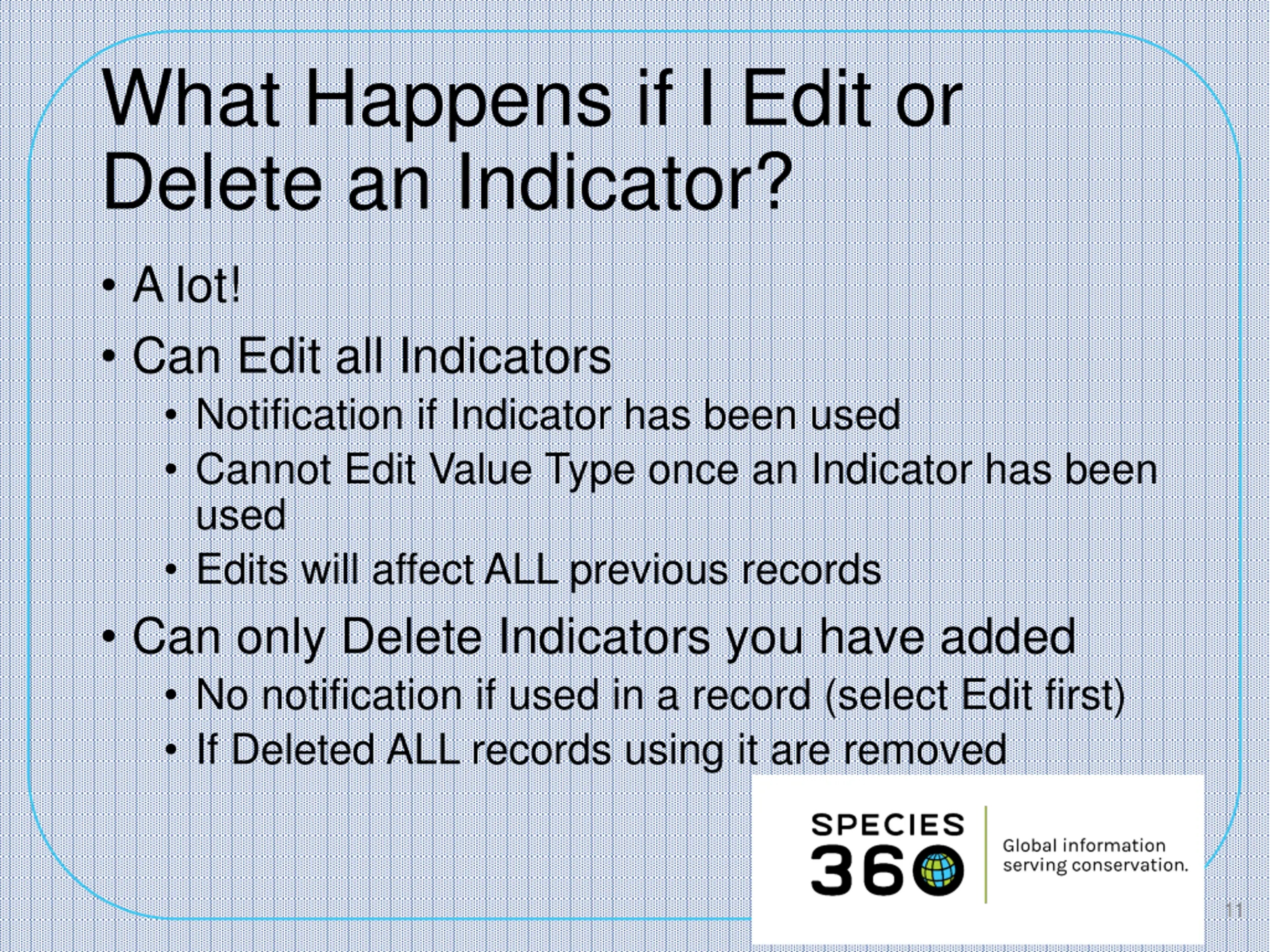 What Happens if I Edit or Delete an Indicator?

• A lot!
• Can Edit all Indicators
  • Notification if Indicator has been used
  • Cannot Edit Value Type once an Indicator has been used
  • Edits will affect ALL previous records
• Can only Delete Indicators you have added
  • No notification if used in a record (select Edit first)
  • If Deleted ALL records using it are removed

SPECIES 360
Global information serving conservation.

11